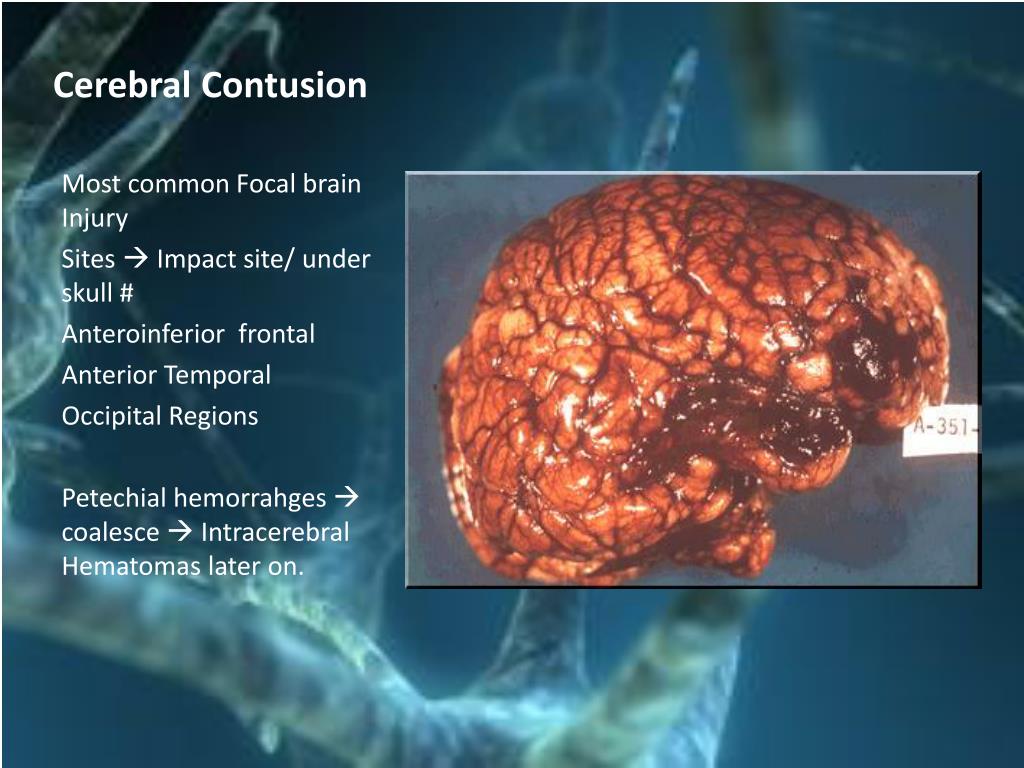 Cerebral Contusion

Most common Focal brain Injury

Sites → Impact site/ under skull #

Anteroinferior frontal

Anterior Temporal

Occipital Regions

Petechial hemorrahges → coalesce → Intracerebral Hematomas later on.

A-351-